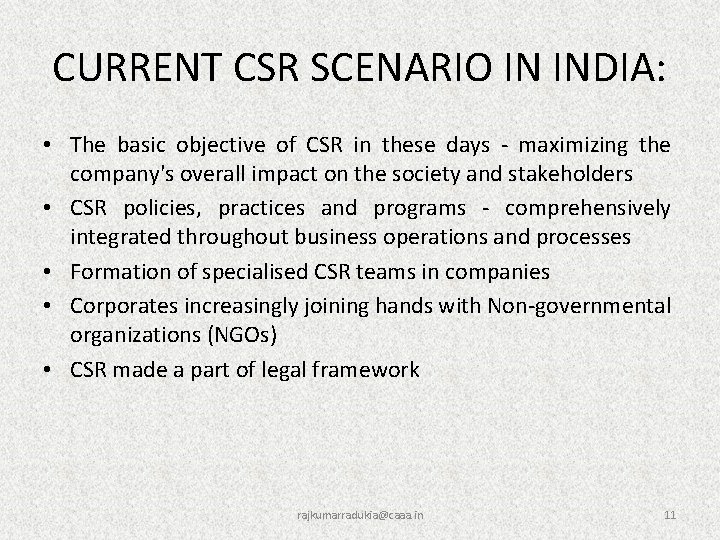 CURRENT CSR SCENARIO IN INDIA:

• The basic objective of CSR in these days - maximizing the company's overall impact on the society and stakeholders
• CSR policies, practices and programs - comprehensively integrated throughout business operations and processes
• Formation of specialised CSR teams in companies
• Corporates increasingly joining hands with Non-governmental organizations (NGOs)
• CSR made a part of legal framework

rajkumarradukia@caaa.in

11